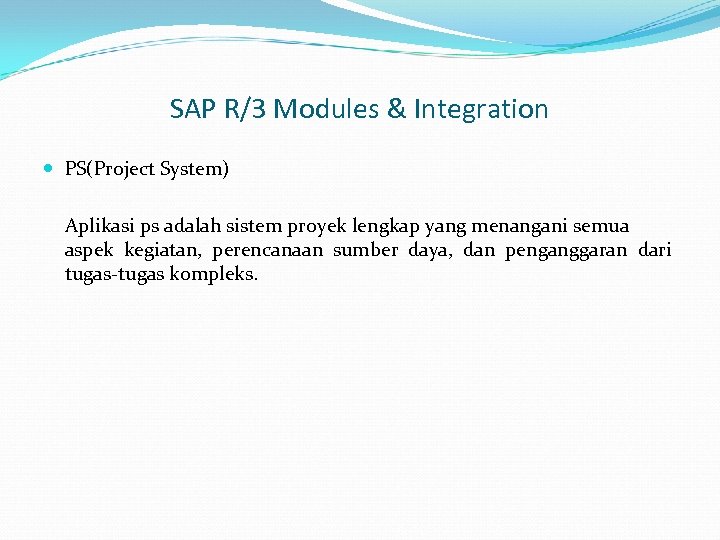 SAP R/3 Modules & Integration

PS(Project System)

Aplikasi ps adalah sistem proyek lengkap yang menangani semua aspek kegiatan, perencanaan sumber daya, dan penganggaran dari tugas-tugas kompleks.